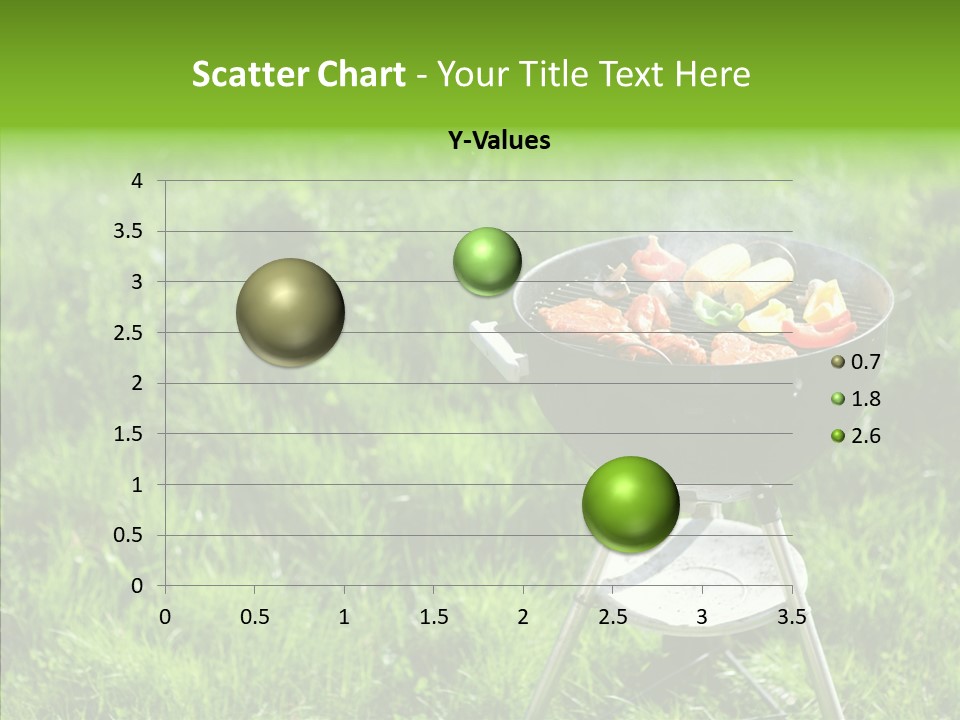 Scatter Chart - Your Title Text Here

Y-Values

4
3.5
3
2.5
2
1.5
1
0.5
0

0 0.5 1 1.5 2 2.5 3 3.5

0.7
1.8
2.6